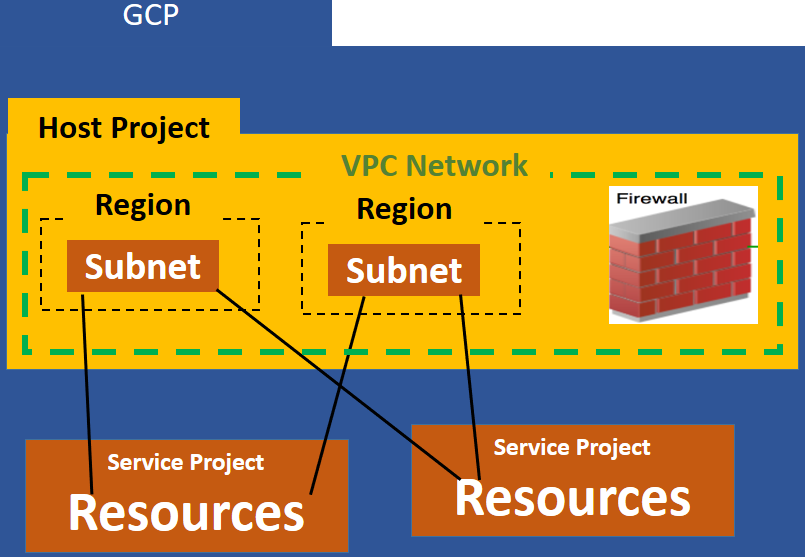 GCP

Host Project

VPC Network

Region

Subnet

Region

Subnet

Firewall

Service Project
Resources

Service Project
Resources